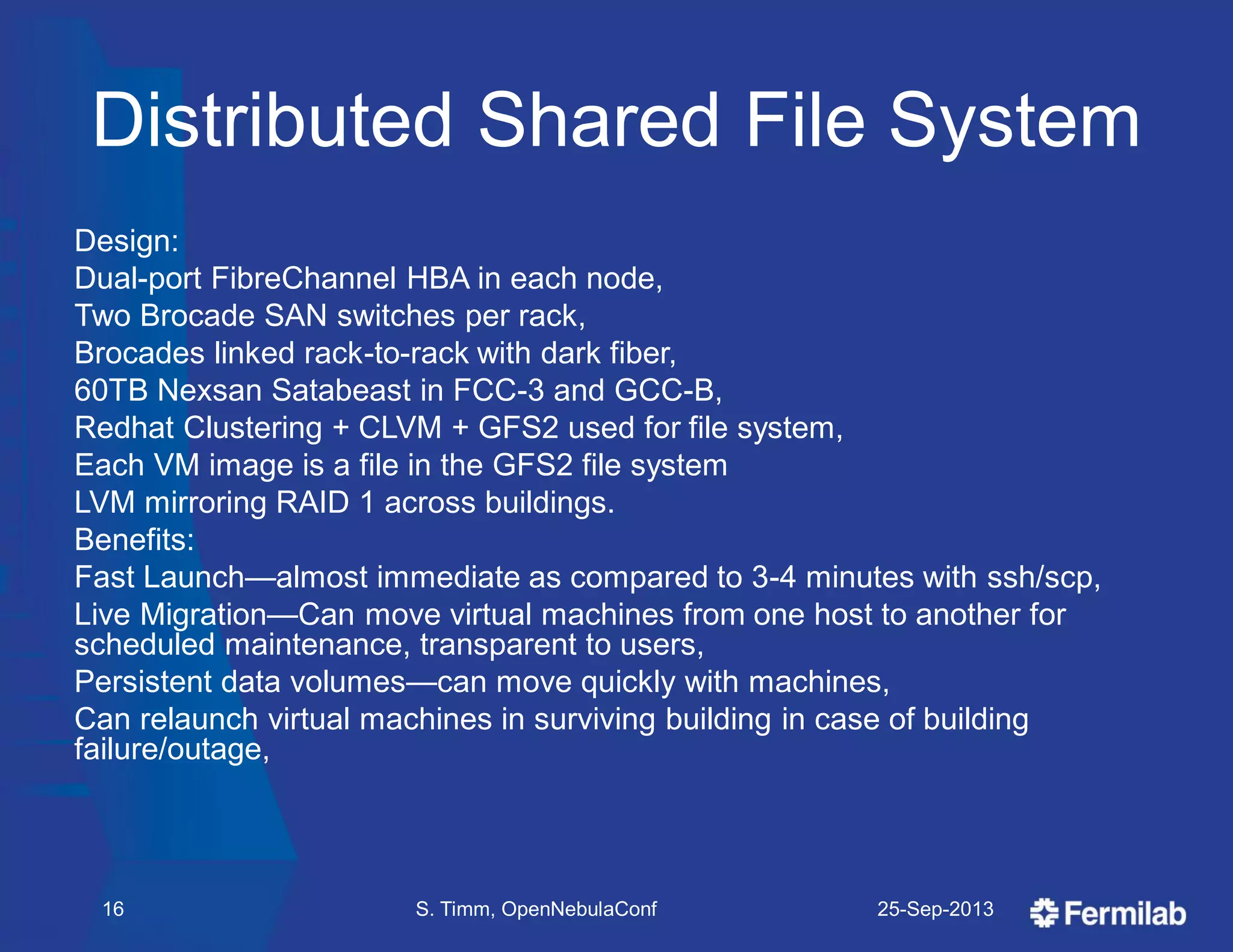 Distributed Shared File System

Design:
Dual-port FibreChannel HBA in each node,
Two Brocade SAN switches per rack,
Brocades linked rack-to-rack with dark fiber,
60TB Nexsan Satabeast in FCC-3 and GCC-B,
Redhat Clustering + CLVM + GFS2 used for file system,
Each VM image is a file in the GFS2 file system
LVM mirroring RAID 1 across buildings.
Benefits:
Fast Launch—almost immediate as compared to 3-4 minutes with ssh/scp,
Live Migration—Can move virtual machines from one host to another for scheduled maintenance, transparent to users,
Persistent data volumes—can move quickly with machines,
Can relaunch virtual machines in surviving building in case of building failure/outage,

16
S. Timm, OpenNebulaConf
25-Sep-2013
Fermilab